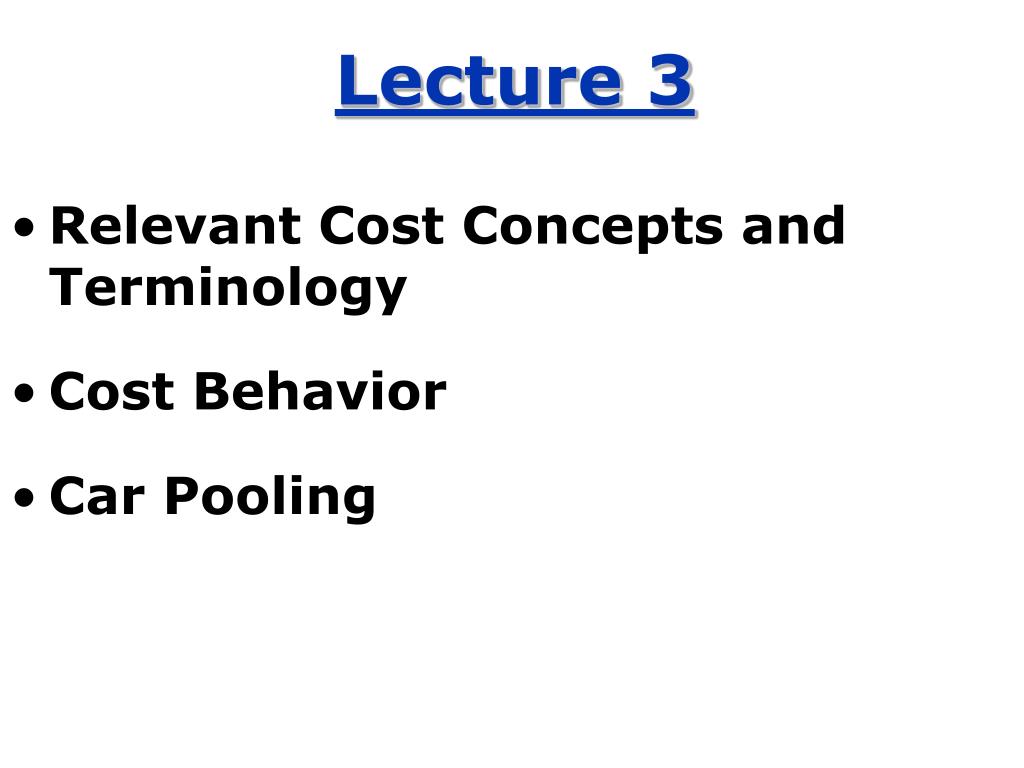 Lecture 3

• Relevant Cost Concepts and Terminology

• Cost Behavior

• Car Pooling